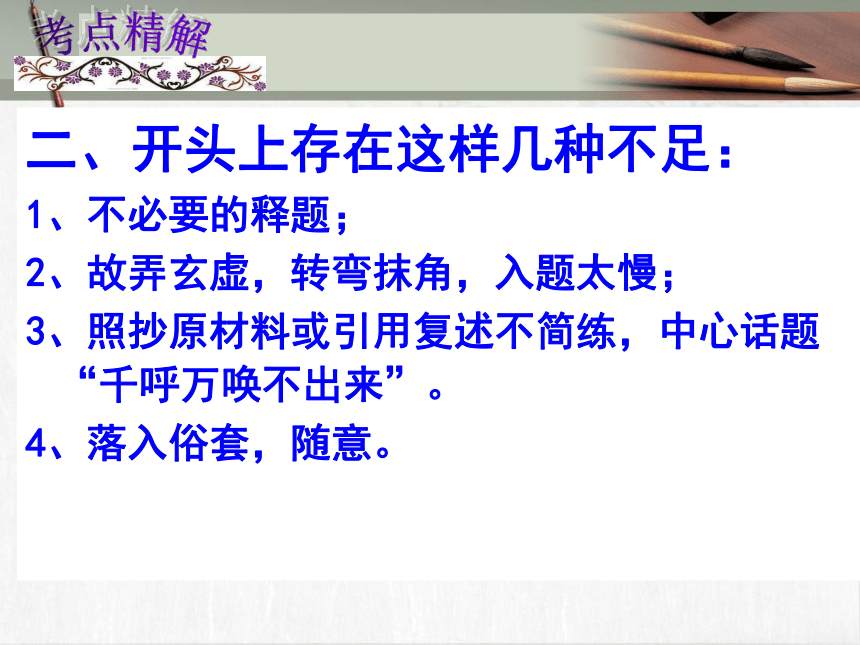 考点精解

二、开头上存在这样几种不足：

1、不必要的释题；

2、故弄玄虚，转弯抹角，入题太慢；

3、照抄原材料或引用复述不简练，中心话题“千呼万唤不出来”。

4、落入俗套，随意。